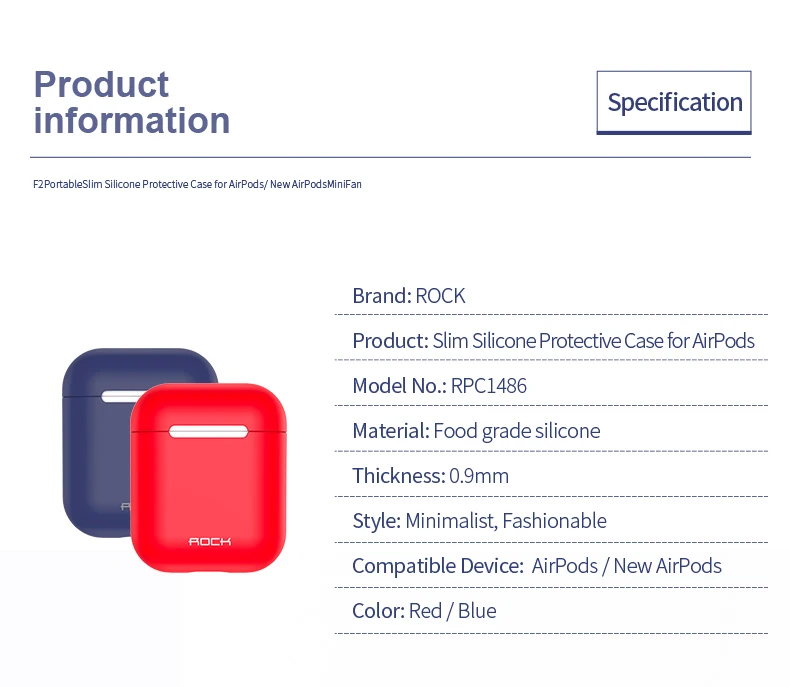 Product information

Specification

F2PortableSlim Silicone Protective Case for AirPods/ New AirPodsMiniFan

ROCK

Brand: ROCK

Product: Slim Silicone Protective Case for AirPods

Model No.: RPC1486

Material: Food grade silicone

Thickness: 0.9mm

Style: Minimalist, Fashionable

Compatible Device: AirPods / New AirPods

Color: Red / Blue